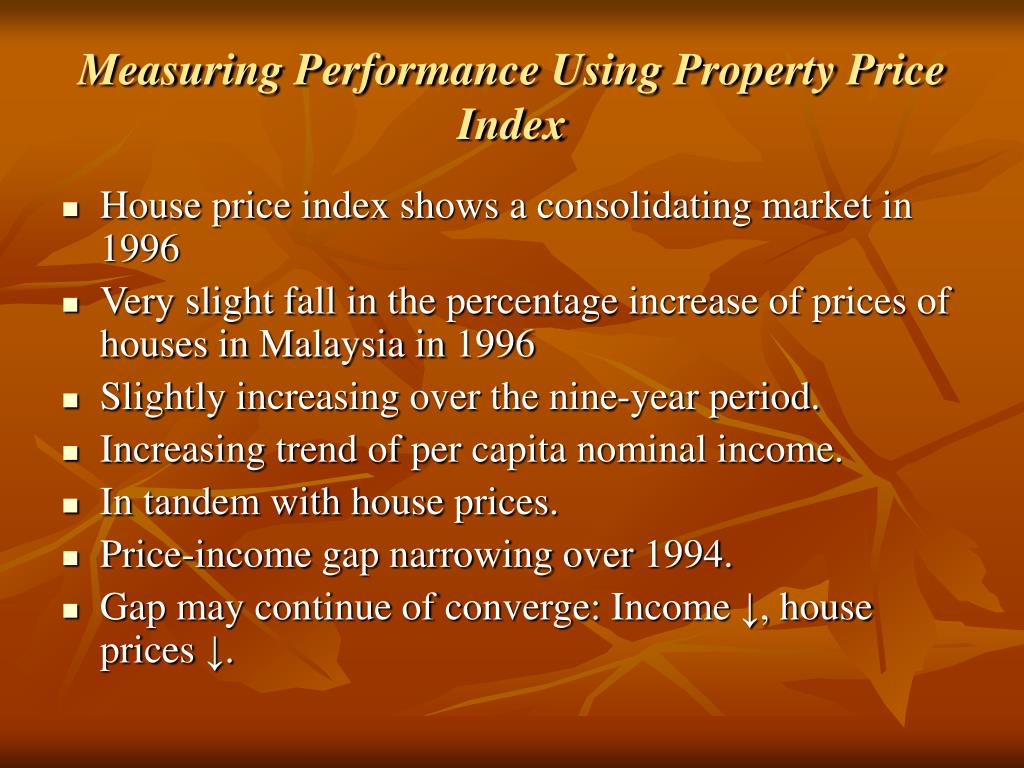 Measuring Performance Using Property Price Index

- House price index shows a consolidating market in 1996
- Very slight fall in the percentage increase of prices of houses in Malaysia in 1996
- Slightly increasing over the nine-year period.
- Increasing trend of per capita nominal income.
- In tandem with house prices.
- Price-income gap narrowing over 1994.
- Gap may continue of converge: Income ↓, house prices ↓.